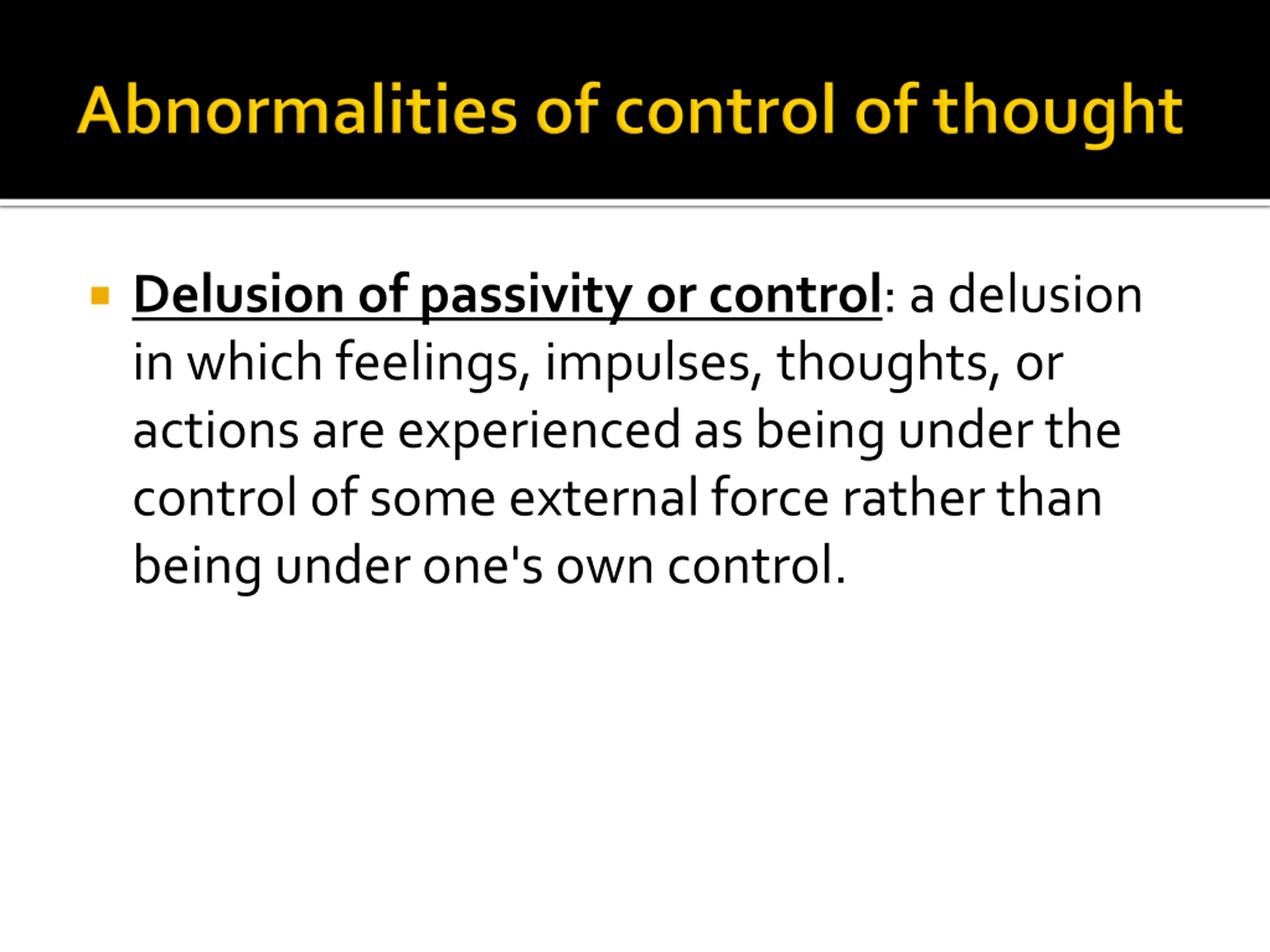 Abnormalities of control of thought

Delusion of passivity or control: a delusion in which feelings, impulses, thoughts, or actions are experienced as being under the control of some external force rather than being under one's own control.